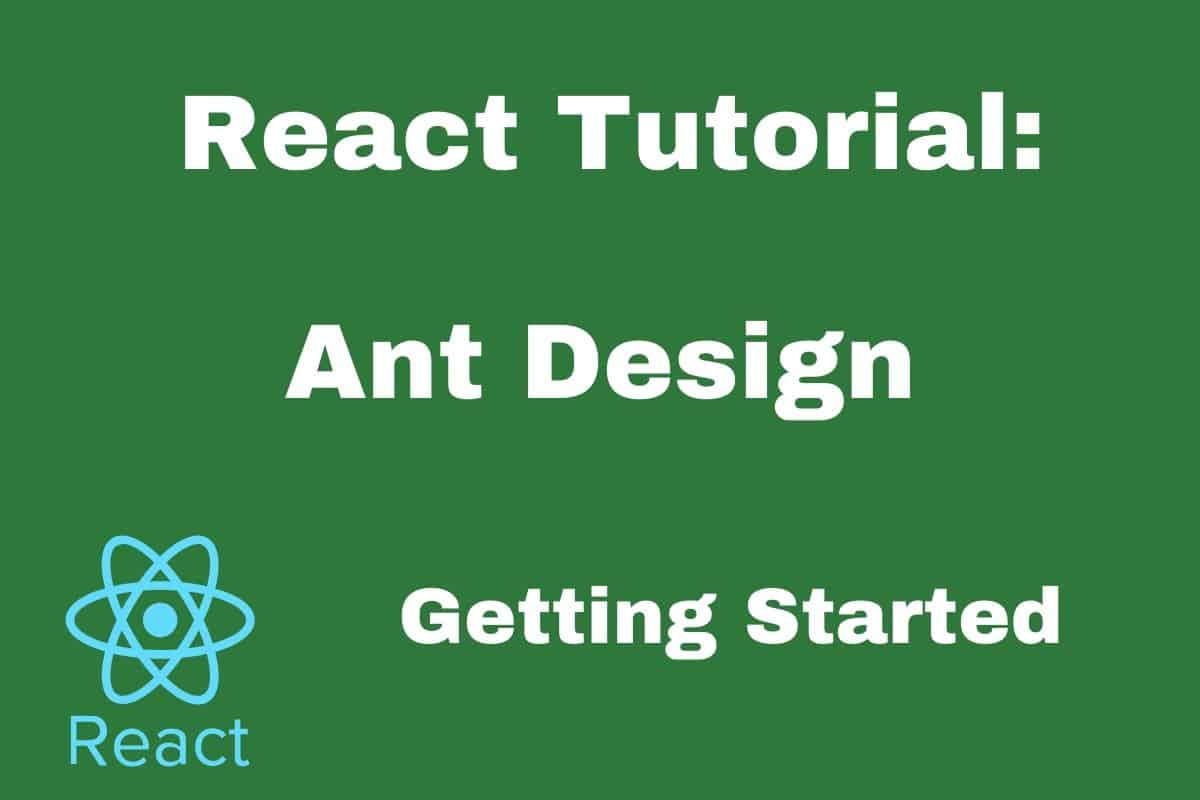 React Tutorial:

Ant Design

Getting Started

React